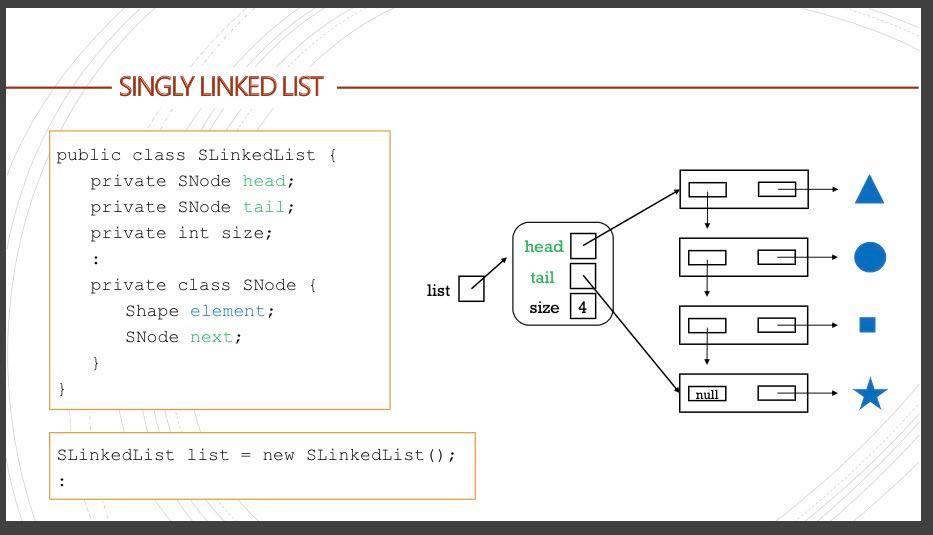 SINGLY LINKED LIST

public class SLinkedList {
private SNode head;
private SNode tail;
private int size;
:
private class SNode {
Shape element;
SNode next;
}
}

SLinkedList list = new SLinkedList();
:

list

head
tail
size 4

null